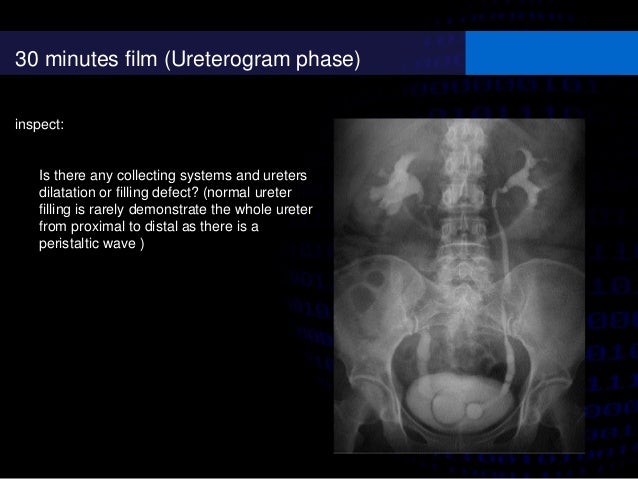 30 minutes film (Ureterogram phase)

inspect:

Is there any collecting systems and ureters dilatation or filling defect? (normal ureter filling is rarely demonstrate the whole ureter from proximal to distal as there is a peristaltic wave )